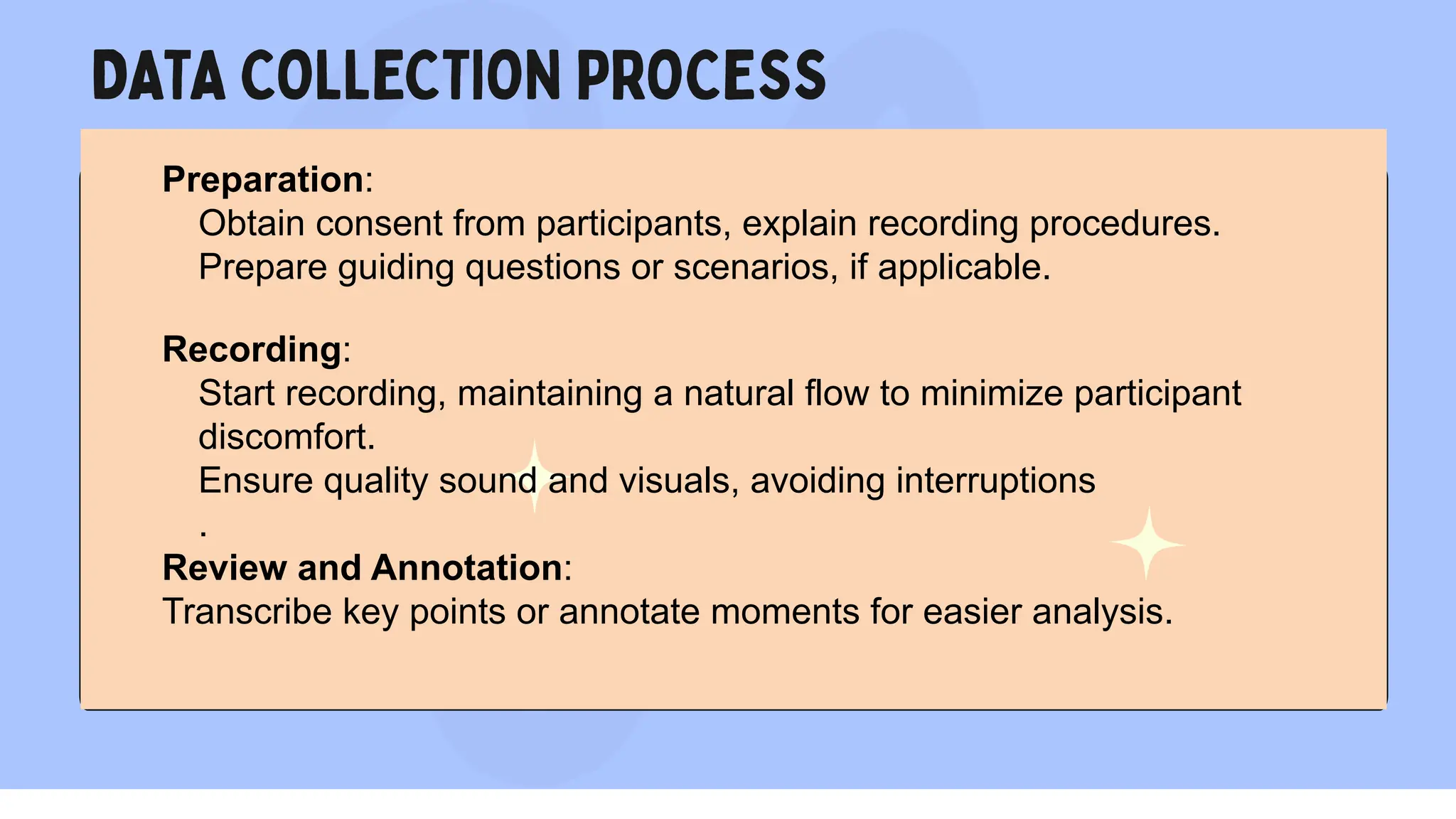 DATA COLLECTION PROCESS

Preparation:
Obtain consent from participants, explain recording procedures.
Prepare guiding questions or scenarios, if applicable.

Recording:
Start recording, maintaining a natural flow to minimize participant discomfort.
Ensure quality sound and visuals, avoiding interruptions
.
Review and Annotation:
Transcribe key points or annotate moments for easier analysis.